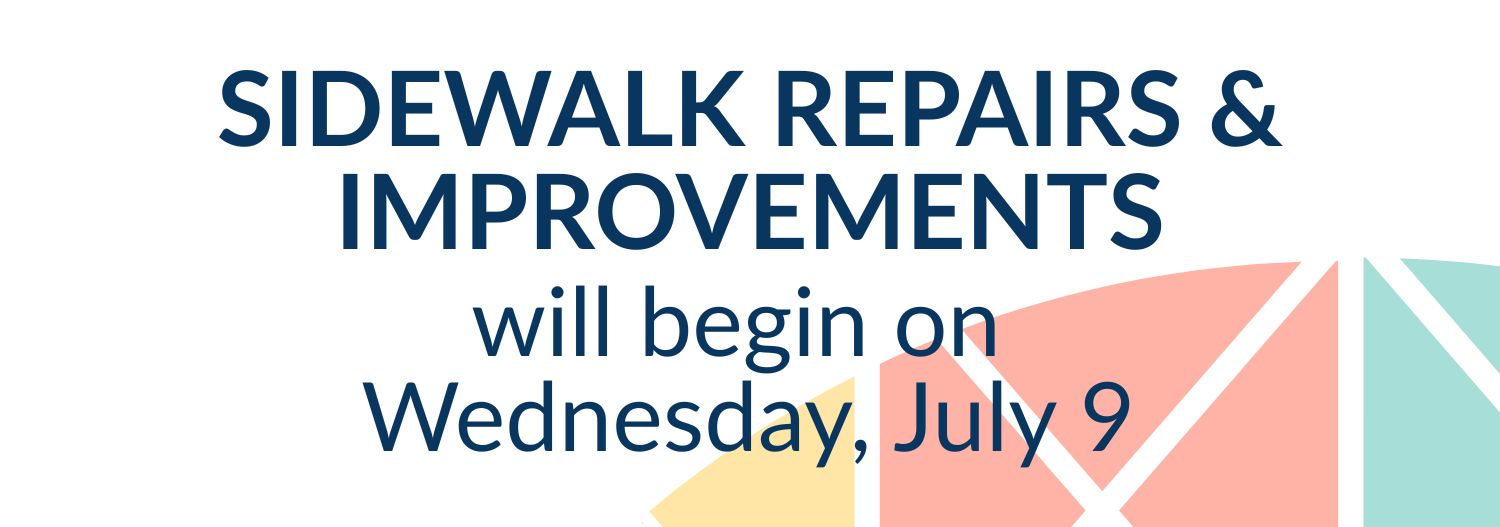 SIDEWALK REPAIRS & IMPROVEMENTS
will begin on Wednesday, July 9